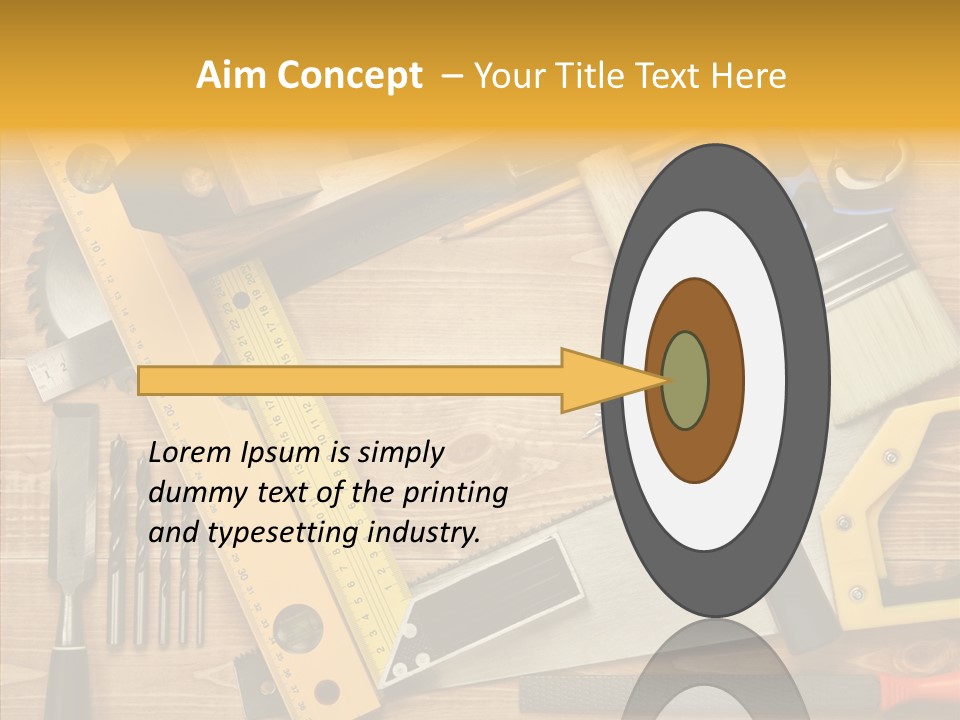 Aim Concept – Your Title Text Here

Lorem Ipsum is simply dummy text of the printing and typesetting industry.